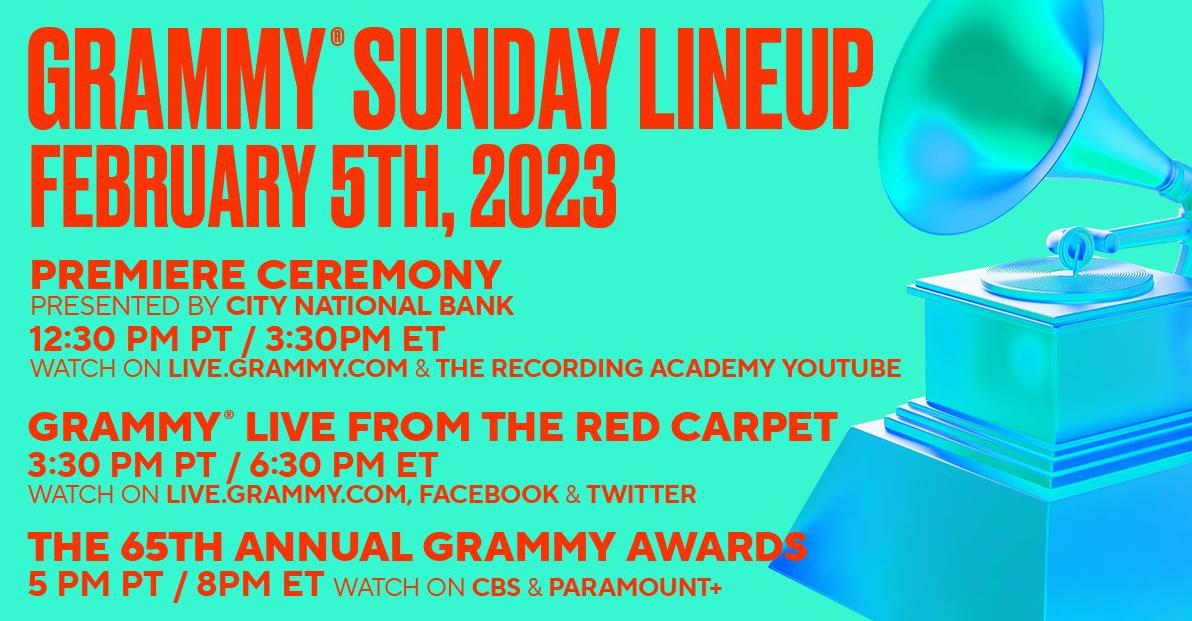 GRAMMY® SUNDAY LINEUP
FEBRUARY 5TH, 2023

PREMIERE CEREMONY
PRESENTED BY CITY NATIONAL BANK
12:30 PM PT / 3:30PM ET
WATCH ON LIVE.GRAMMY.COM & THE RECORDING ACADEMY YOUTUBE

GRAMMY® LIVE FROM THE RED CARPET
3:30 PM PT / 6:30 PM ET
WATCH ON LIVE.GRAMMY.COM, FACEBOOK & TWITTER

THE 65TH ANNUAL GRAMMY AWARDS
5 PM PT / 8PM ET WATCH ON CBS & PARAMOUNT+